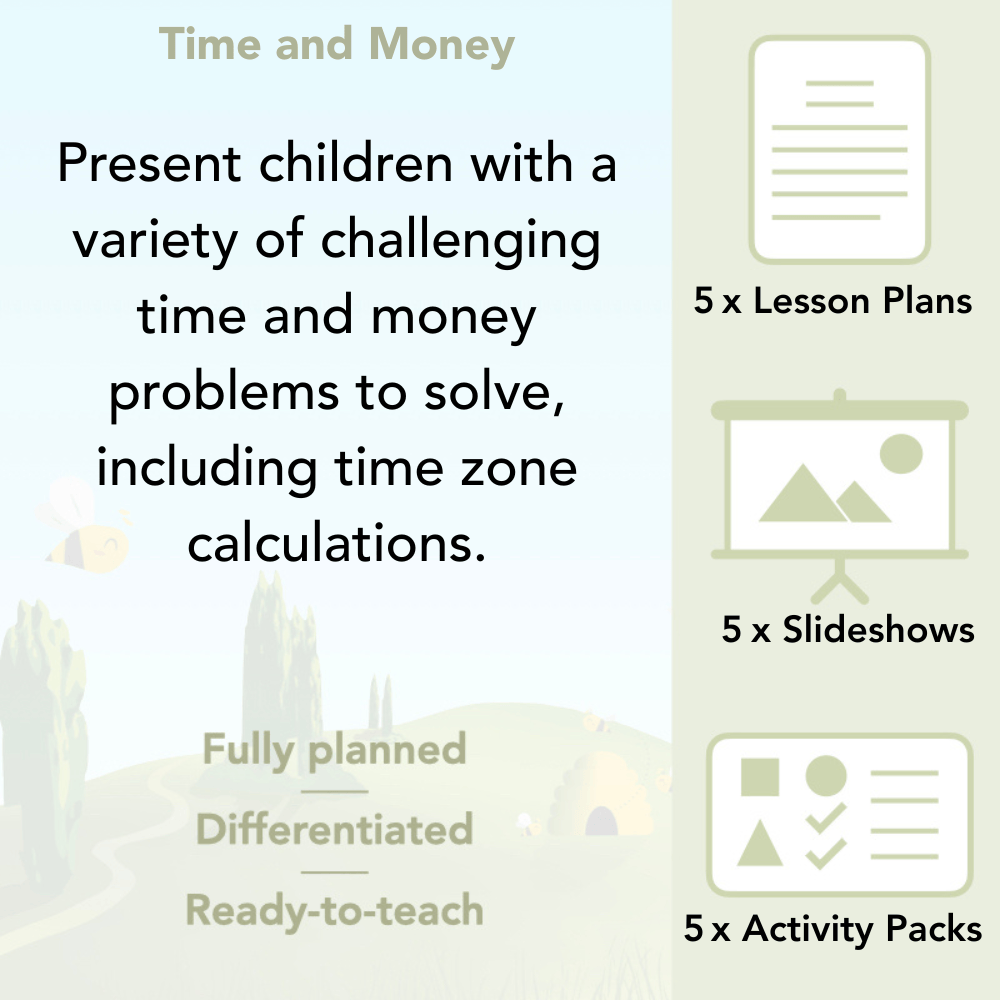 Time and Money

Present children with a variety of challenging time and money problems to solve, including time zone calculations.

Fully planned

Differentiated

Ready-to-teach

5 x Lesson Plans

5 x Slideshows

5 x Activity Packs